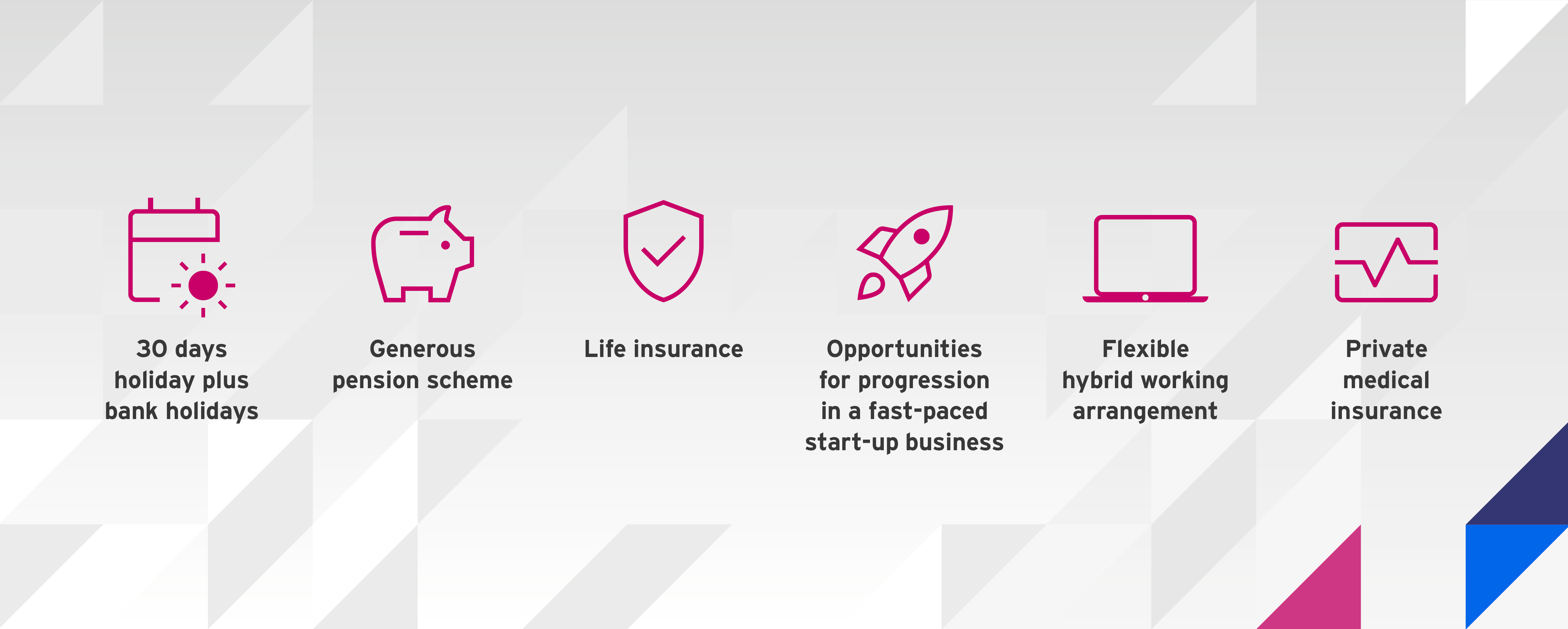 30 days holiday plus bank holidays

Generous pension scheme

Life insurance

Opportunities for progression in a fast-paced start-up business

Flexible hybrid working arrangement

Private medical insurance